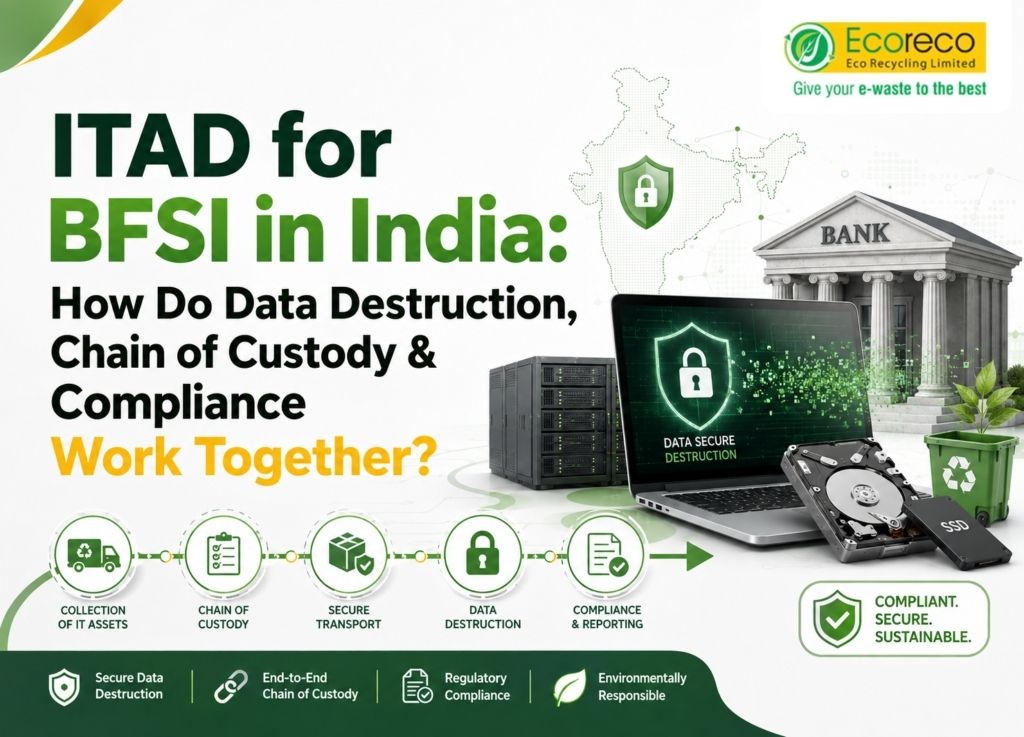 Ecoreco
Eco Recycling Limited
Give your e-waste to the best

ITAD for BFSI in India: How Do Data Destruction, Chain of Custody & Compliance Work Together?

BANK

DATA SECURE DESTRUCTION

SSD

COLLECTION OF IT ASSETS

CHAIN OF CUSTODY

SECURE TRANSPORT

DATA DESTRUCTION

COMPLIANCE & REPORTING

COMPLIANT. SECURE. SUSTAINABLE.

Secure Data Destruction

End-to-End Chain of Custody

Regulatory Compliance

Environmentally Responsible